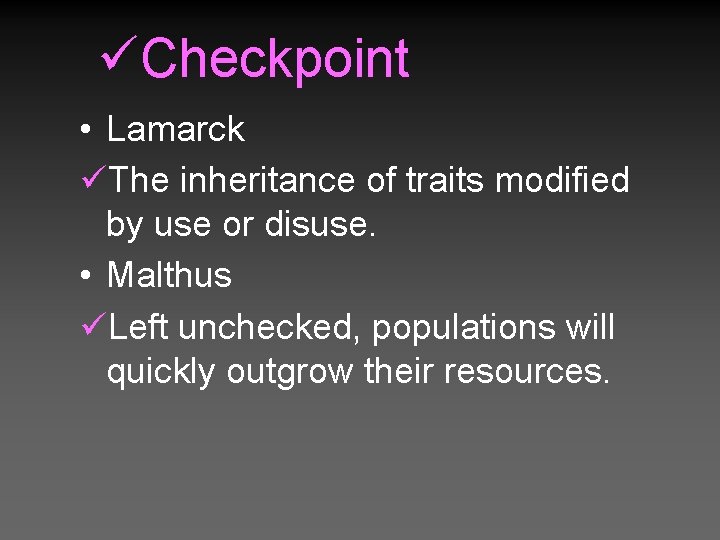 ✓Checkpoint

• Lamarck

✓The inheritance of traits modified by use or disuse.

• Malthus

✓Left unchecked, populations will quickly outgrow their resources.